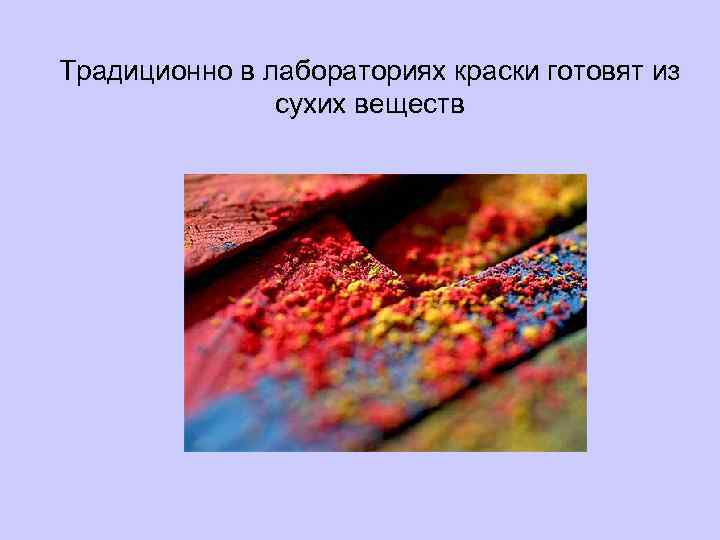 Традиционно в лабораториях краски готовят из сухих веществ